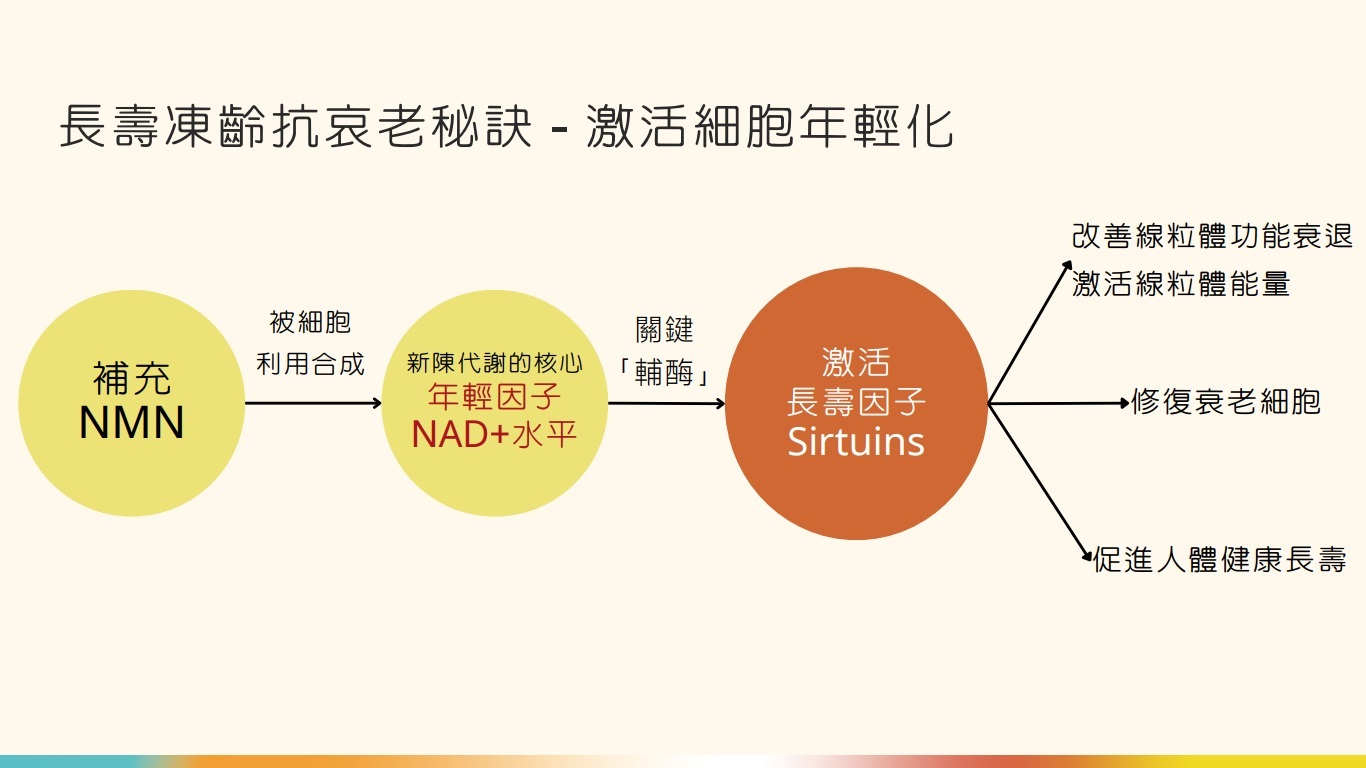 長壽凍齡抗衰老秘訣 - 激活細胞年輕化

補充
NMN

被細胞
利用合成

新陳代謝的核心
年輕因子
NAD+水平

關鍵
「輔酶」

激活
長壽因子
Sirtuins

改善線粒體功能衰退
激活線粒體能量

修復衰老細胞

促進人體健康長壽